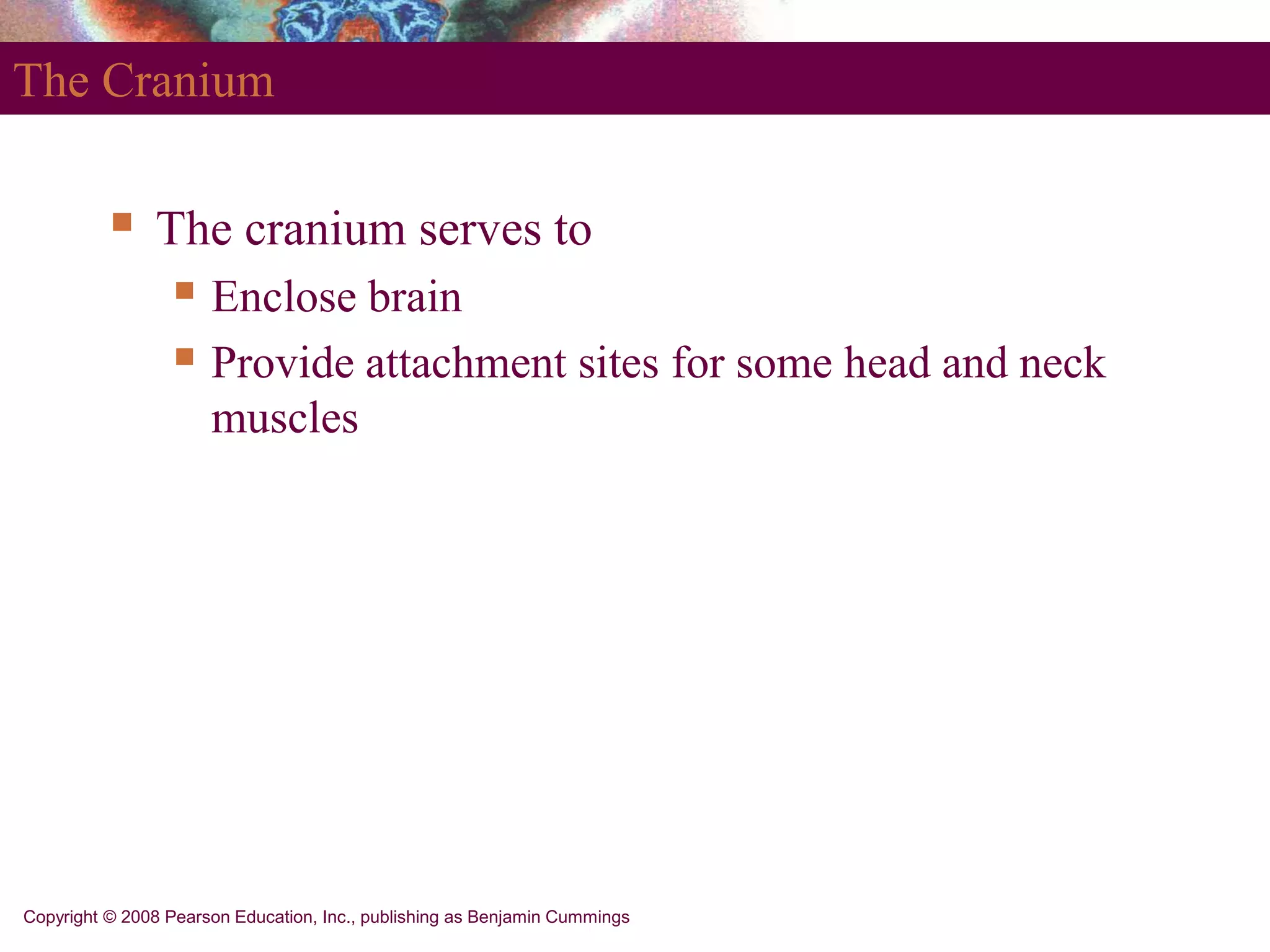 The Cranium

- The cranium serves to
  - Enclose brain
  - Provide attachment sites for some head and neck muscles

Copyright © 2008 Pearson Education, Inc., publishing as Benjamin Cummings